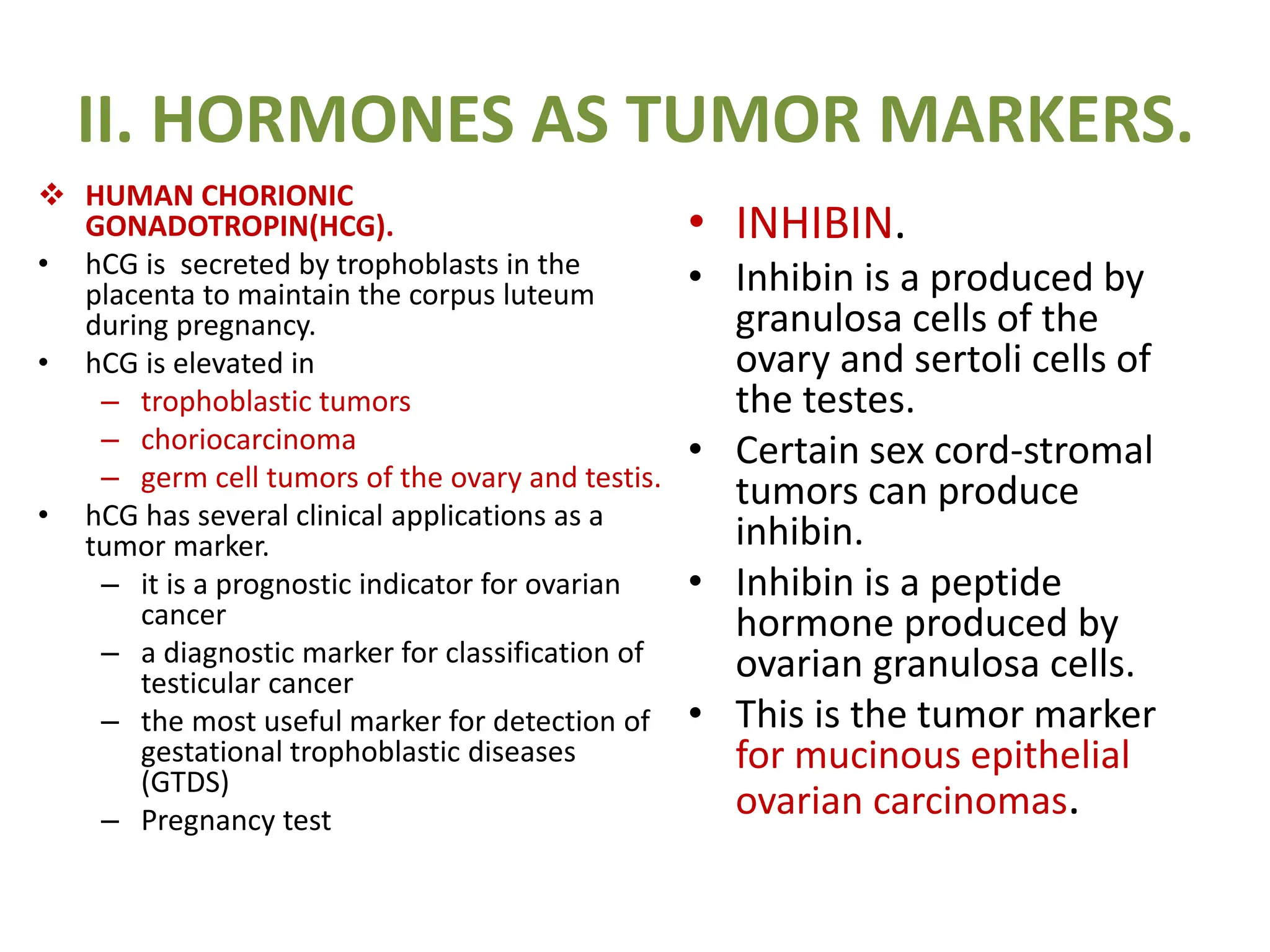 II. HORMONES AS TUMOR MARKERS.

❖ HUMAN CHORIONIC GONADOTROPIN(HCG).

• hCG is  secreted by trophoblasts in the placenta to maintain the corpus luteum during pregnancy.
• hCG is elevated in
  – trophoblastic tumors
  – choriocarcinoma
  – germ cell tumors of the ovary and testis.
• hCG has several clinical applications as a tumor marker.
  – it is a prognostic indicator for ovarian cancer
  – a diagnostic marker for classification of testicular cancer
  – the most useful marker for detection of gestational trophoblastic diseases (GTDS)
  – Pregnancy test

• INHIBIN.
• Inhibin is a produced by granulosa cells of the ovary and sertoli cells of the testes.
• Certain sex cord-stromal tumors can produce inhibin.
• Inhibin is a peptide hormone produced by ovarian granulosa cells.
• This is the tumor marker for mucinous epithelial ovarian carcinomas.